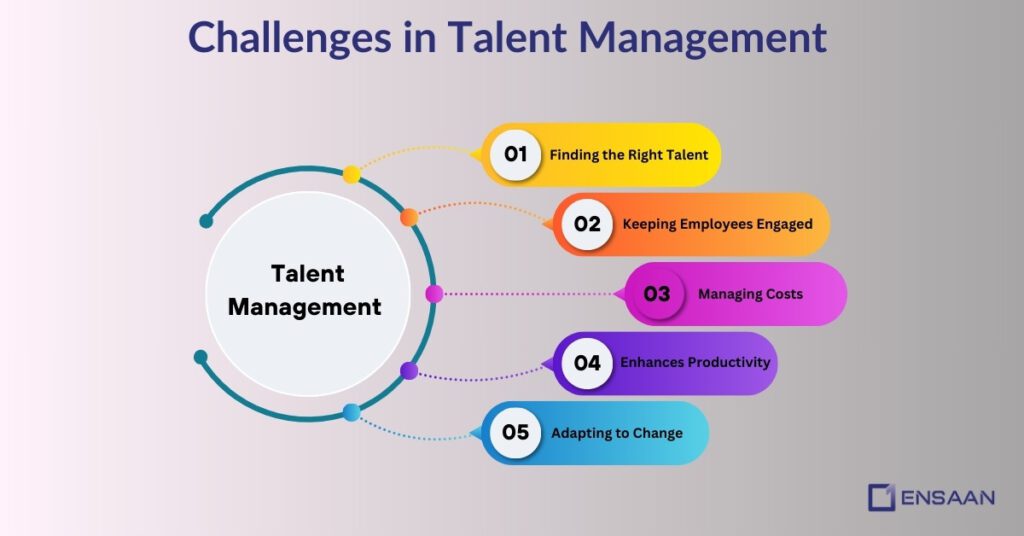 Challenges in Talent Management

Talent Management

01 Finding the Right Talent

02 Keeping Employees Engaged

03 Managing Costs

04 Enhances Productivity

05 Adapting to Change

ENSAAN